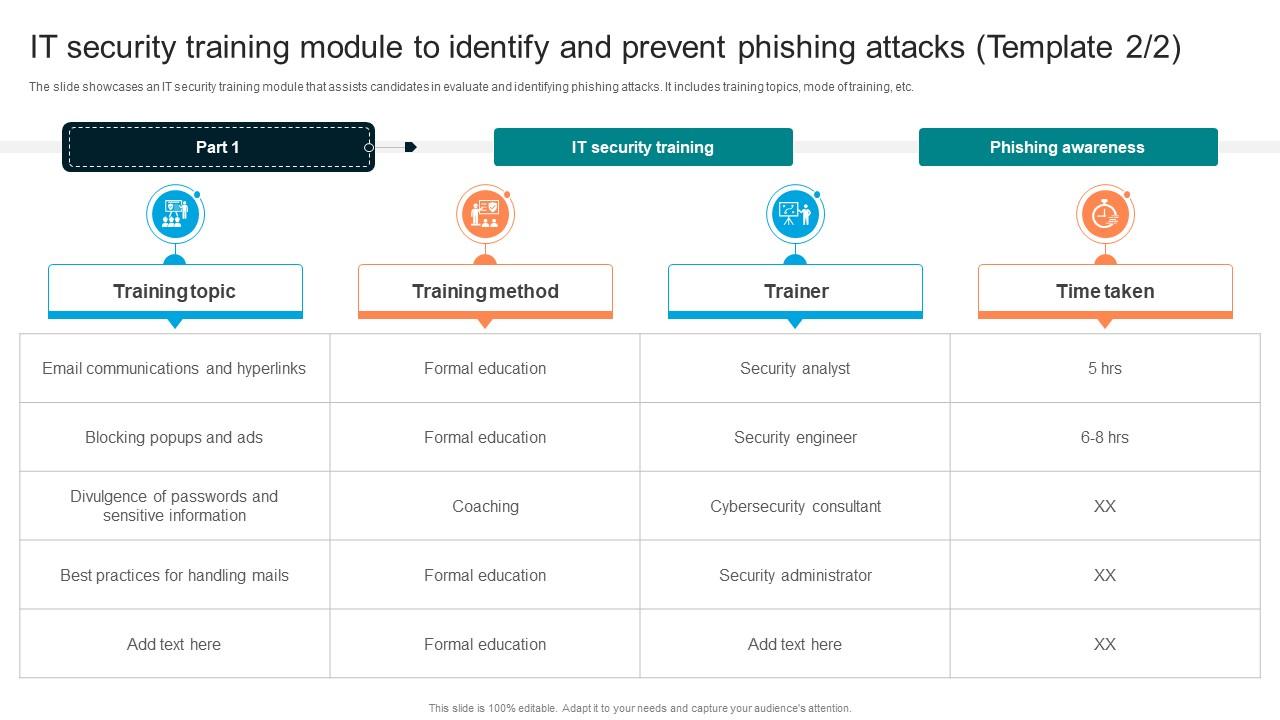 IT security training module to identify and prevent phishing attacks (Template 2/2)

The slide showcases an IT security training module that assists candidates in evaluate and identifying phishing attacks. It includes training topics, mode of training, etc.

Part 1

IT security training

Phishing awareness

| Training topic | Training method | Trainer | Time taken |
|---|---|---|---|
| Email communications and hyperlinks | Formal education | Security analyst | 5 hrs |
| Blocking popups and ads | Formal education | Security engineer | 6-8 hrs |
| Divulgence of passwords and sensitive information | Coaching | Cybersecurity consultant | XX |
| Best practices for handling mails | Formal education | Security administrator | XX |
| Add text here | Formal education | Add text here | XX |

This slide is 100% editable. Adapt it to your needs and capture your audience's attention.